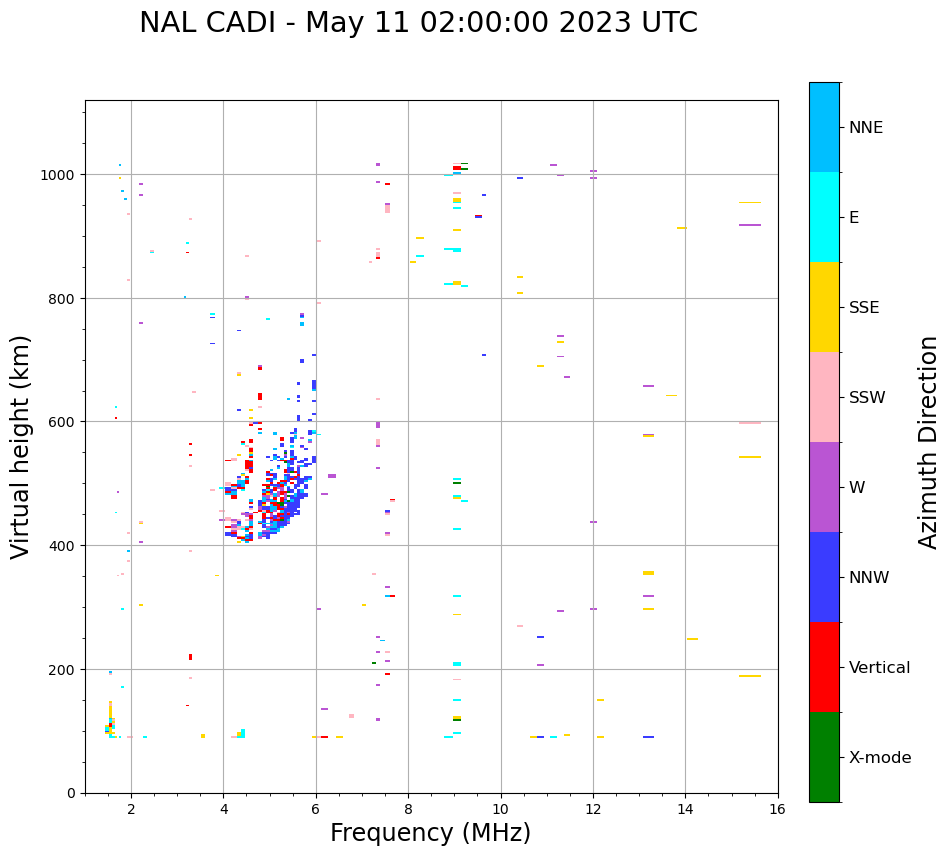 NAL CADI - May 11 02:00:00 2023 UTC

Virtual height (km)

1000
800
600
400
200
0

2
4
6
8
10
12
14
16

Frequency (MHz)

NNE
E
SSE
SSW
W
NNW
Vertical
X-mode

Azimuth Direction